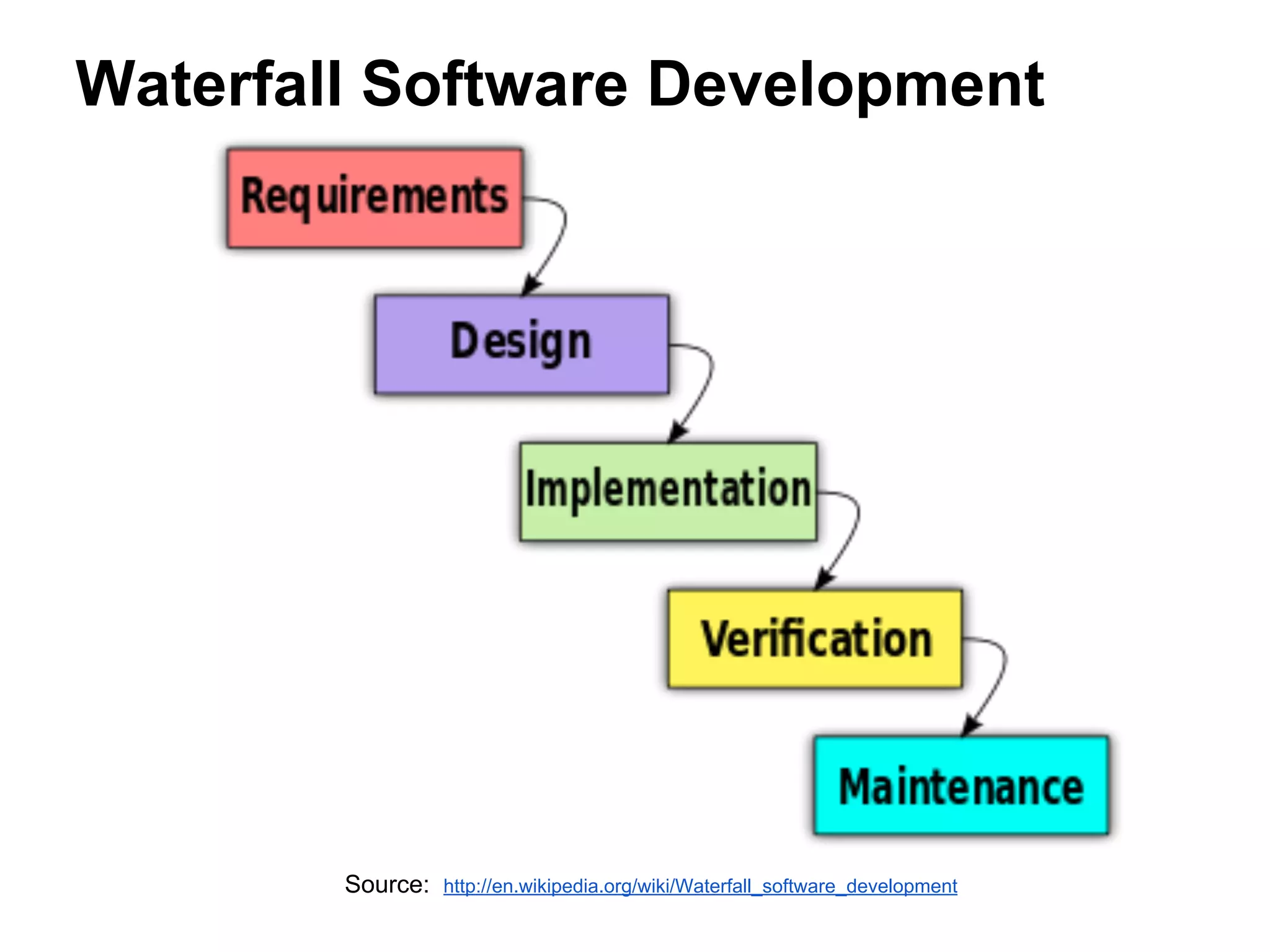 Waterfall Software Development

Requirements

Design

Implementation

Verification

Maintenance

Source: http://en.wikipedia.org/wiki/Waterfall_software_development